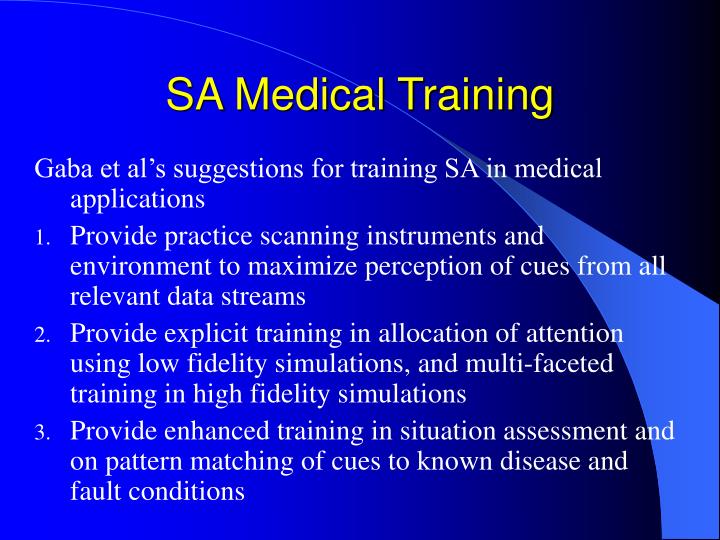 SA Medical Training

Gaba et al’s suggestions for training SA in medical applications

1. Provide practice scanning instruments and environment to maximize perception of cues from all relevant data streams
2. Provide explicit training in allocation of attention using low fidelity simulations, and multi-faceted training in high fidelity simulations
3. Provide enhanced training in situation assessment and on pattern matching of cues to known disease and fault conditions